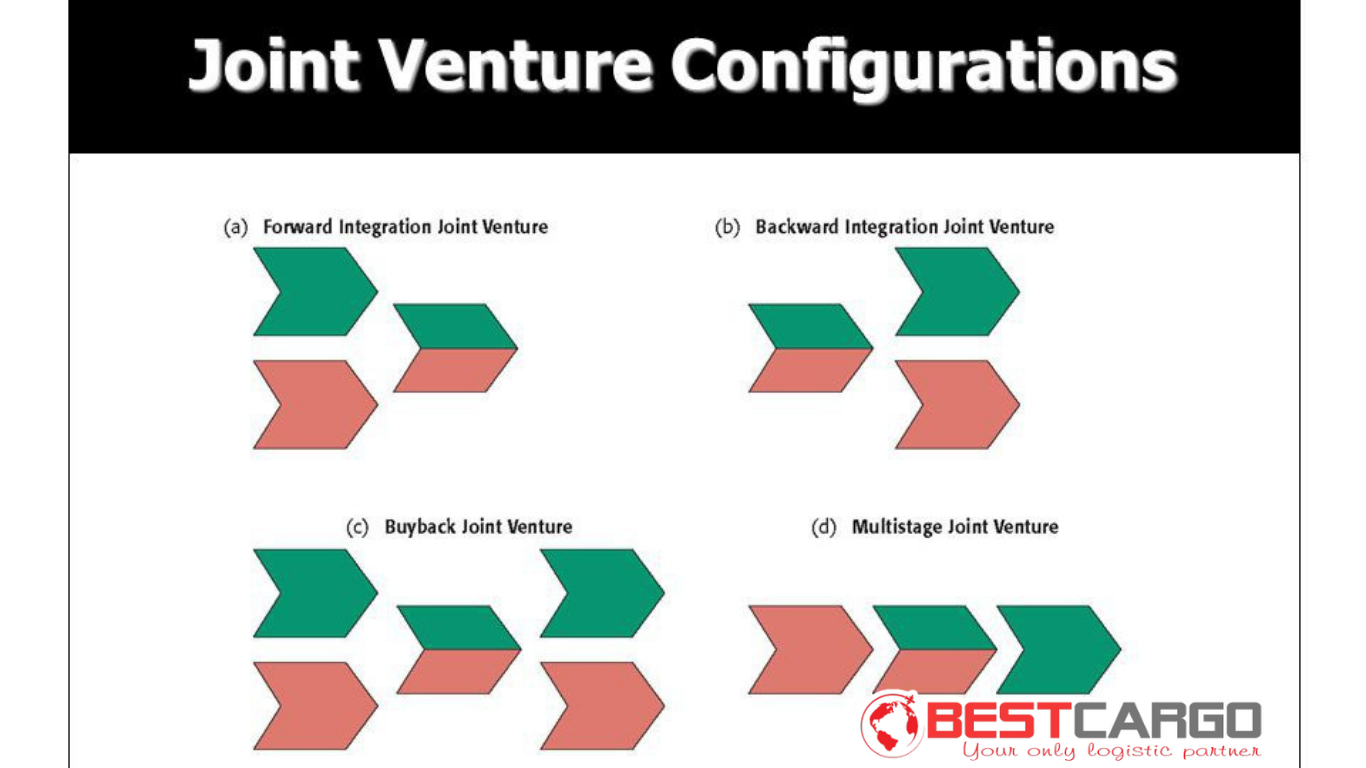 Joint Venture Configurations

(a) Forward Integration Joint Venture

(b) Backward Integration Joint Venture

(c) Buyback Joint Venture

(d) Multistage Joint Venture

BESTCARGO
Your only logistic partner